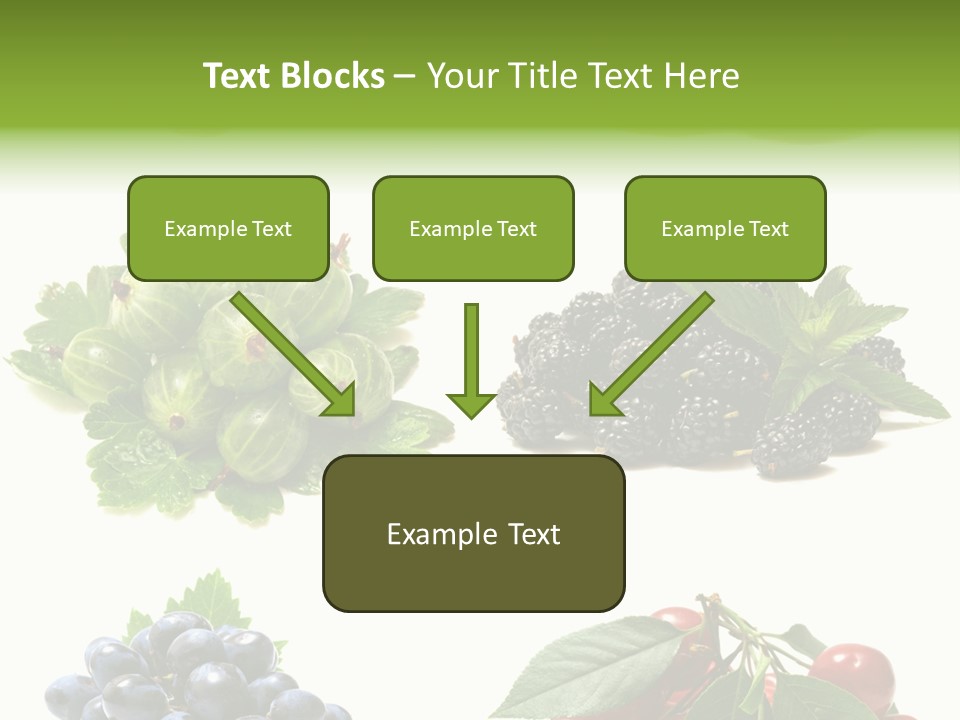 Text Blocks – Your Title Text Here

Example Text

Example Text

Example Text

Example Text